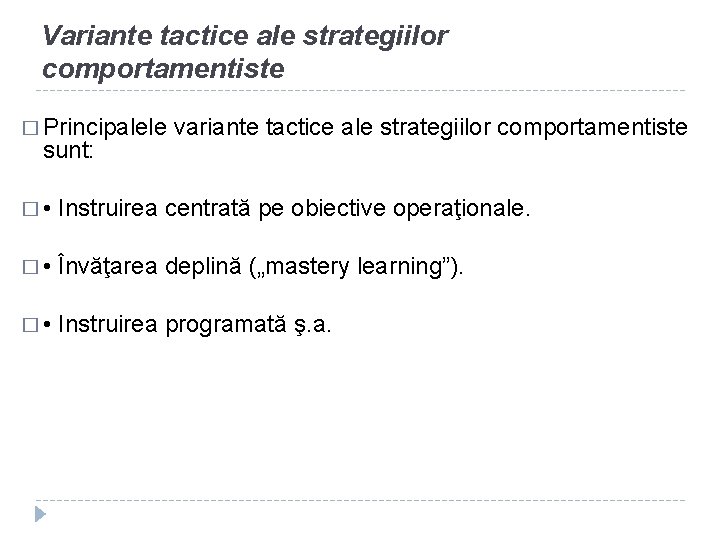 Variante tactice ale strategiilor comportamentiste

□ Principalele variante tactice ale strategiilor comportamentiste sunt:

□ • Instruirea centrată pe obiective operaţionale.

□ • Învăţarea deplină („mastery learning”).

□ • Instruirea programată ş.a.